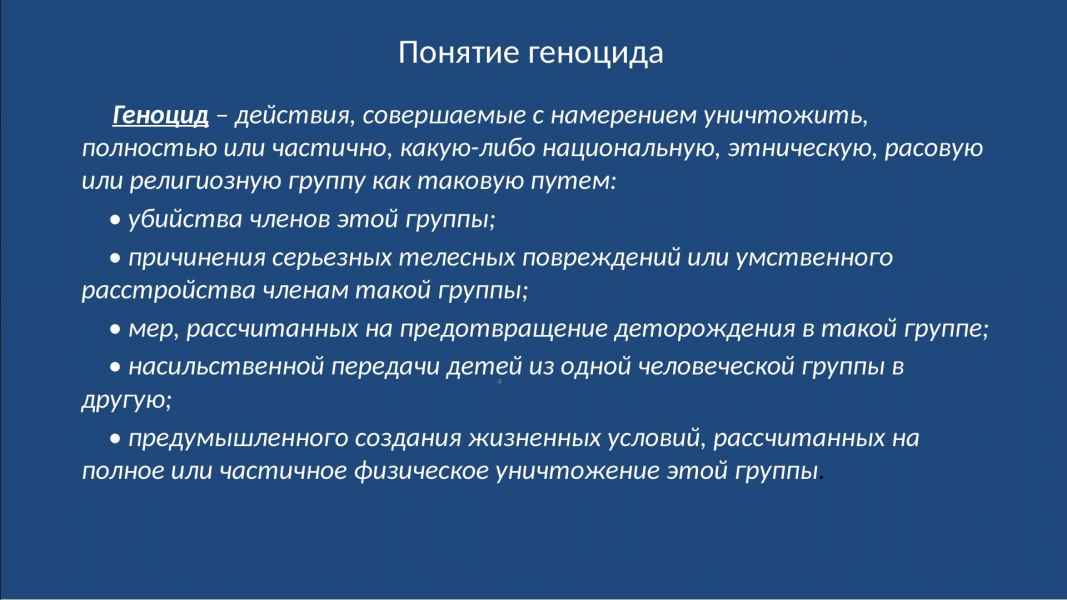 Понятие геноцида

Геноцид – действия, совершаемые с намерением уничтожить, полностью или частично, какую-либо национальную, этническую, расовую или религиозную группу как таковую путем:

• убийства членов этой группы;

• причинения серьезных телесных повреждений или умственного расстройства членам такой группы;

• мер, рассчитанных на предотвращение деторождения в такой группе;

• насильственной передачи детей из одной человеческой группы в другую;

• предумышленного создания жизненных условий, рассчитанных на полное или частичное физическое уничтожение этой группы.